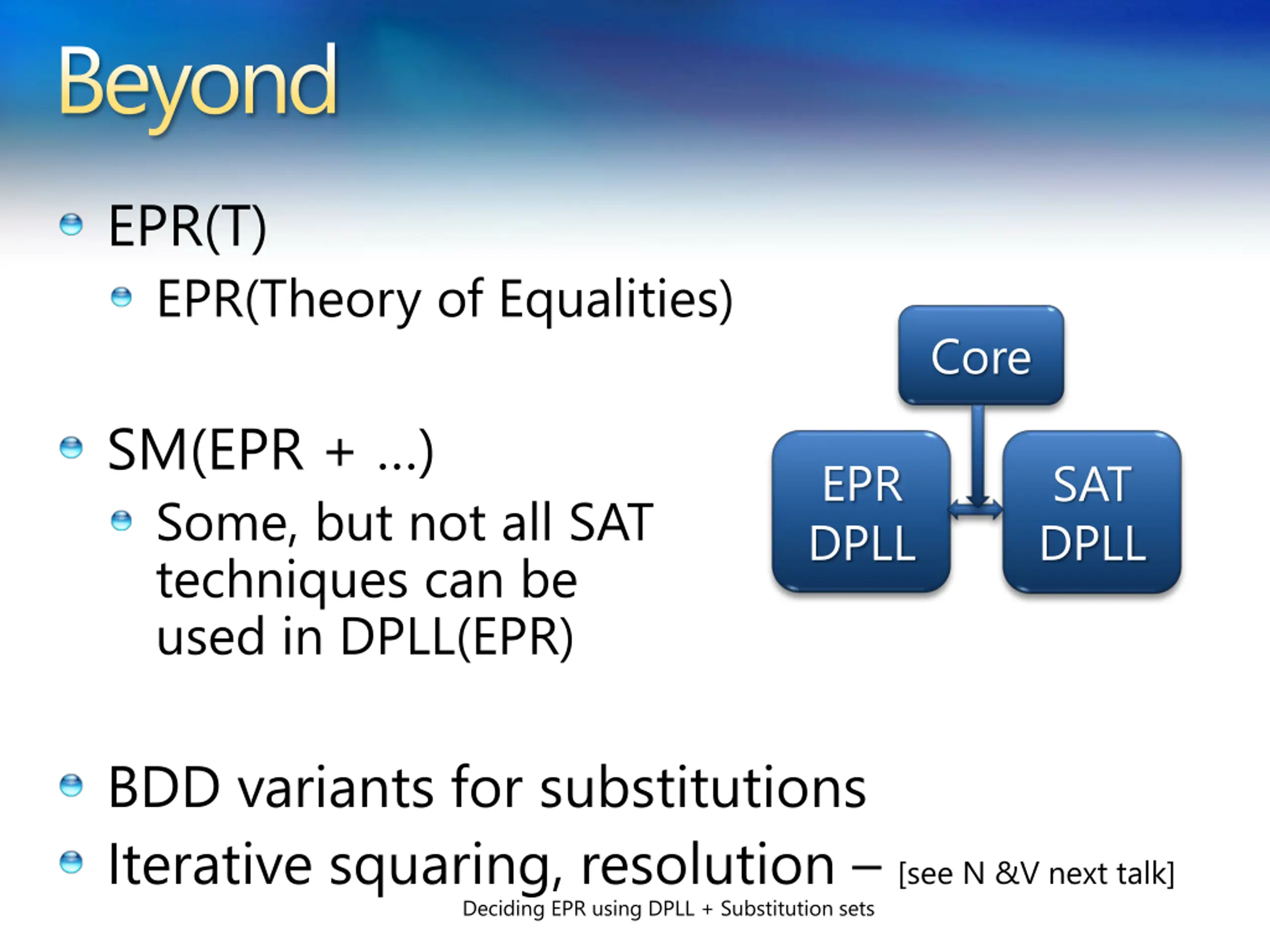 Beyond

EPR(T)
EPR(Theory of Equalities)

SM(EPR + ...)
Some, but not all SAT techniques can be used in DPLL(EPR)

Core

EPR DPLL

SAT DPLL

BDD variants for substitutions

Iterative squaring, resolution – [see N &V next talk]

Deciding EPR using DPLL + Substitution sets